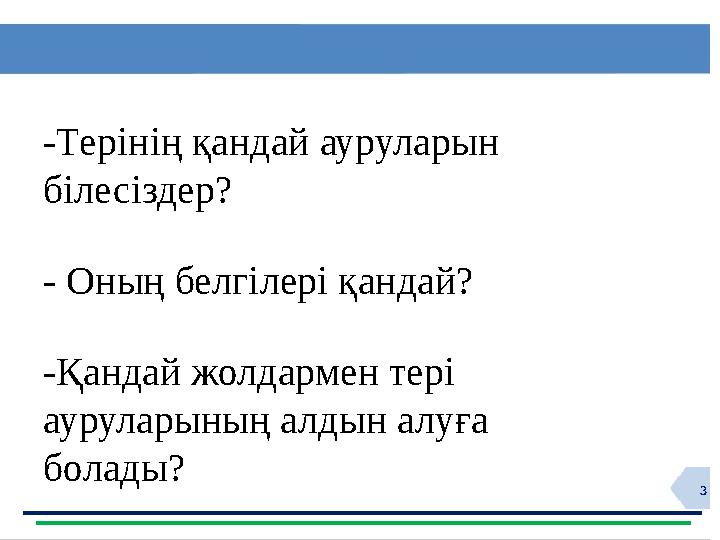 -Терінің қандай ауруларын білесіздер?

- Оның белгілері қандай?

-Қандай жолдармен тері ауруларының алдын алуға болады?

3